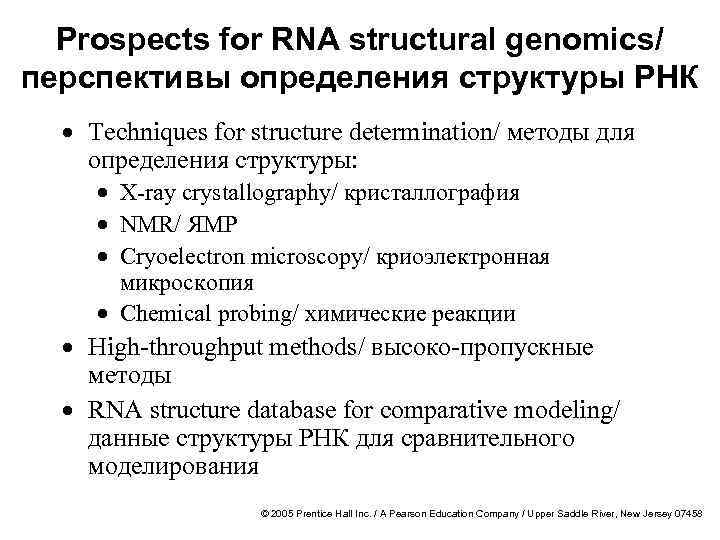 Prospects for RNA structural genomics/ перспективы определения структуры РНК

• Techniques for structure determination/ методы для определения структуры:
 • X-ray crystallography/ кристаллография
 • NMR/ ЯМР
 • Cryoelectron microscopy/ криоэлектронная микроскопия
 • Chemical probing/ химические реакции
• High-throughput methods/ высоко-пропускные методы
• RNA structure database for comparative modeling/ данные структуры РНК для сравнительного моделирования

© 2005 Prentice Hall Inc. / A Pearson Education Company / Upper Saddle River, New Jersey 07458